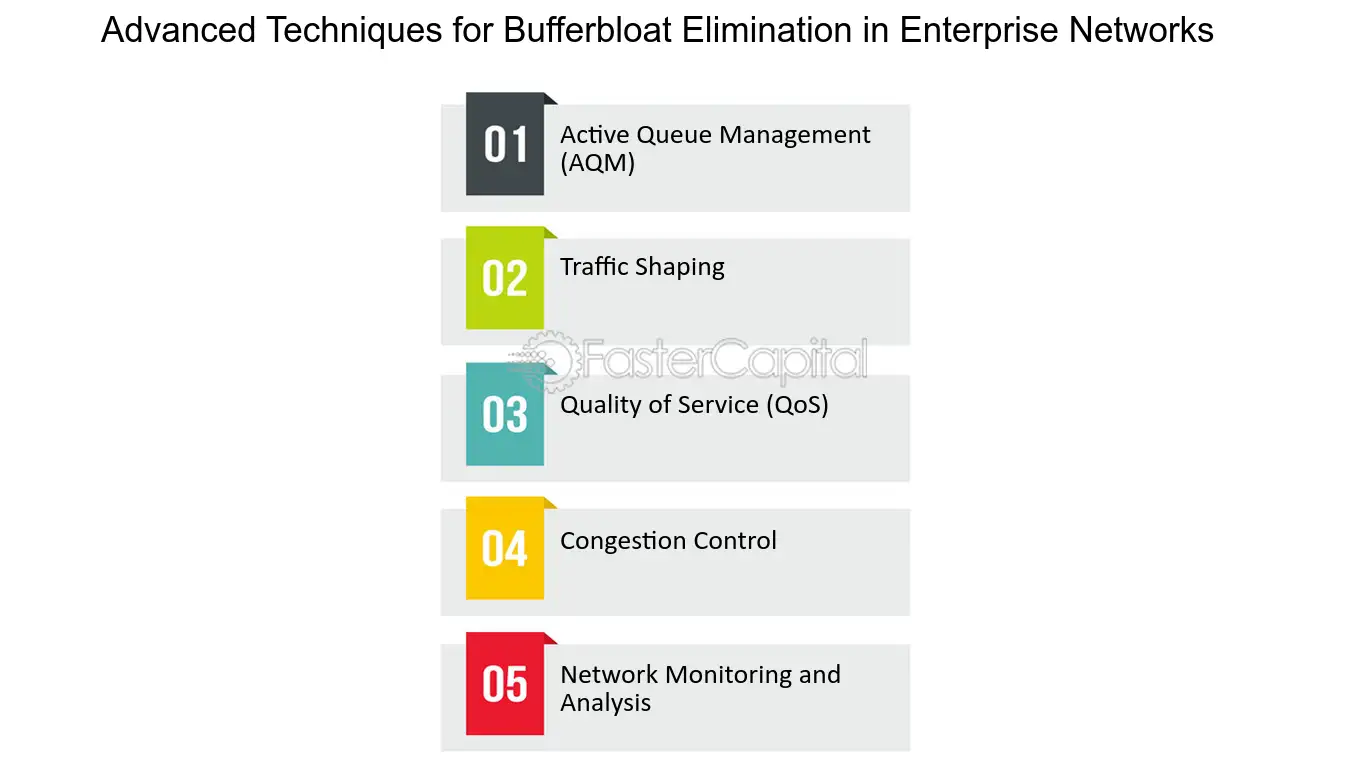 Advanced Techniques for Bufferbloat Elimination in Enterprise Networks

01 Active Queue Management (AQM)

02 Traffic Shaping

FasterCapital

03 Quality of Service (QoS)

04 Congestion Control

05 Network Monitoring and Analysis